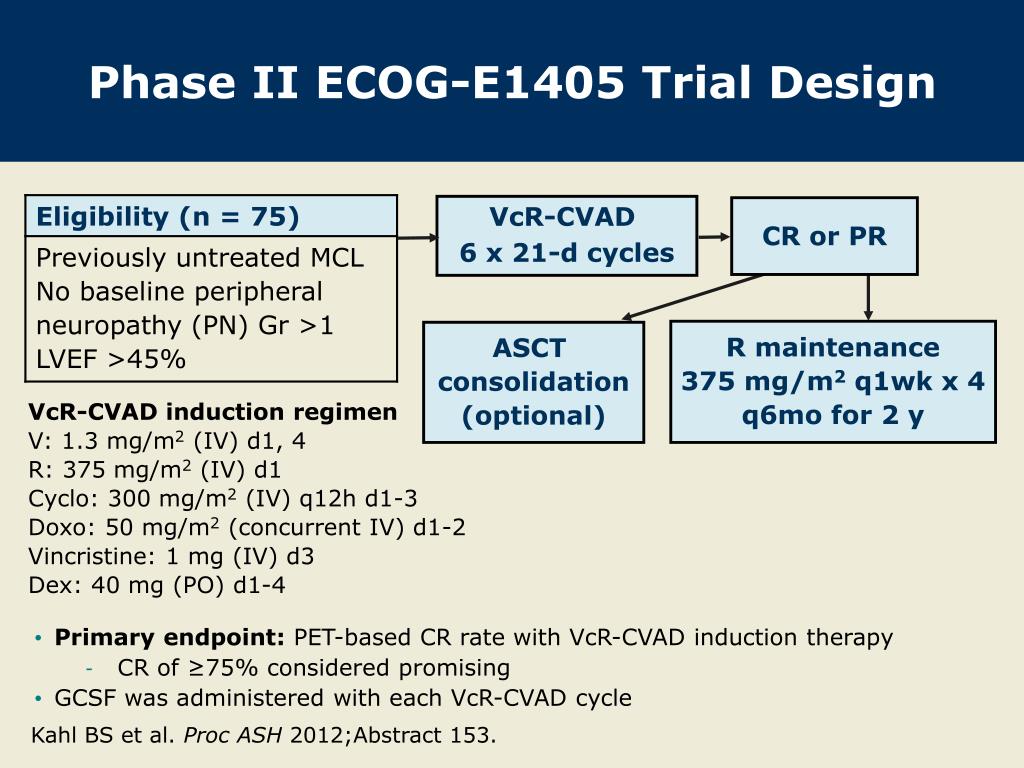 Phase II ECOG-E1405 Trial Design

Eligibility (n = 75)

Previously untreated MCL
No baseline peripheral neuropathy (PN) Gr >1
LVEF >45%

VcR-CVAD
6 x 21-d cycles

CR or PR

ASCT consolidation (optional)

R maintenance
375 mg/m$^2$ q1wk x 4
q6mo for 2 y

VcR-CVAD induction regimen
V: 1.3 mg/m$^2$ (IV) d1, 4
R: 375 mg/m$^2$ (IV) d1
Cyclo: 300 mg/m$^2$ (IV) q12h d1-3
Doxo: 50 mg/m$^2$ (concurrent IV) d1-2
Vincristine: 1 mg (IV) d3
Dex: 40 mg (PO) d1-4

• Primary endpoint: PET-based CR rate with VcR-CVAD induction therapy
- CR of ≥75% considered promising
• GCSF was administered with each VcR-CVAD cycle

Kahl BS et al. Proc ASH 2012;Abstract 153.